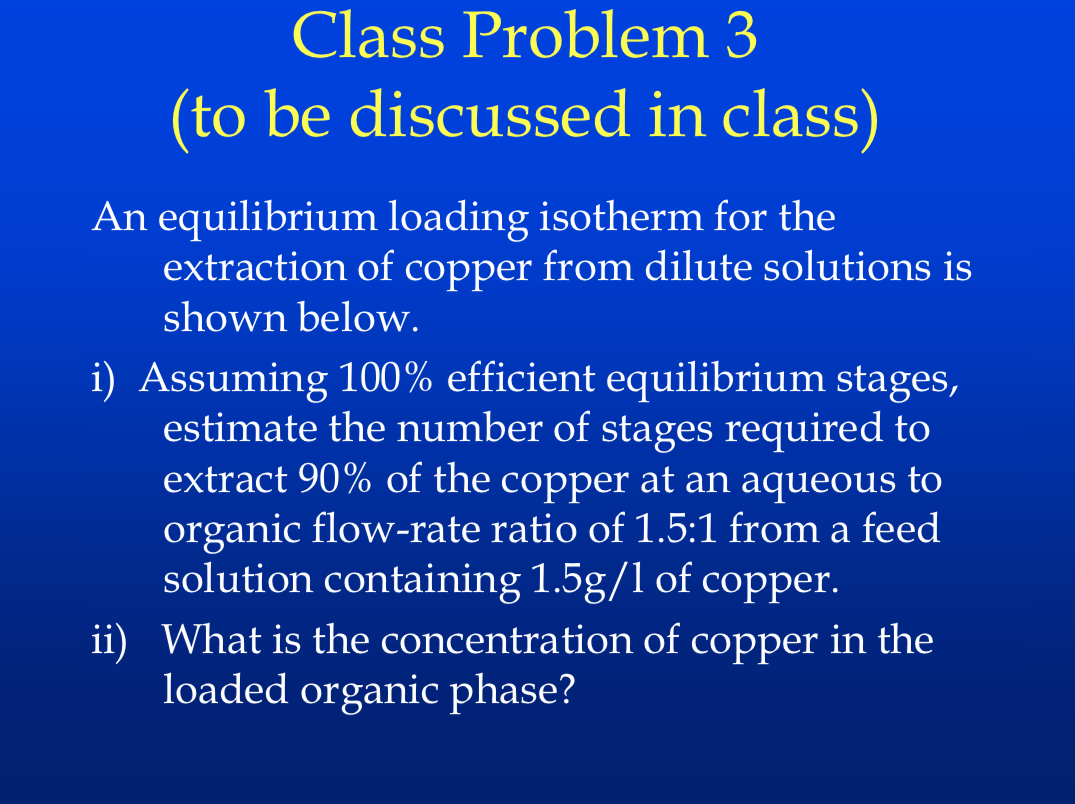 Class Problem 3
(to be discussed in class)

An equilibrium loading isotherm for the extraction of copper from dilute solutions is shown below.

i) Assuming 100% efficient equilibrium stages, estimate the number of stages required to extract 90% of the copper at an aqueous to organic flow-rate ratio of 1.5:1 from a feed solution containing 1.5g/l of copper.

ii) What is the concentration of copper in the loaded organic phase?